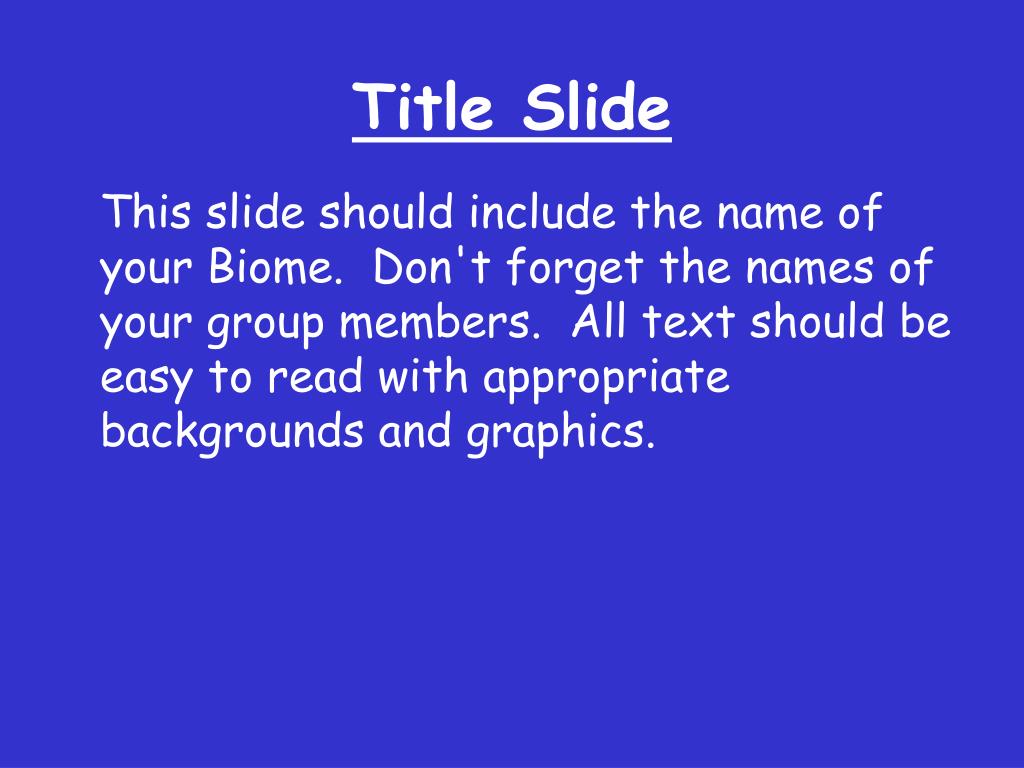 Title Slide

This slide should include the name of your Biome. Don't forget the names of your group members. All text should be easy to read with appropriate backgrounds and graphics.